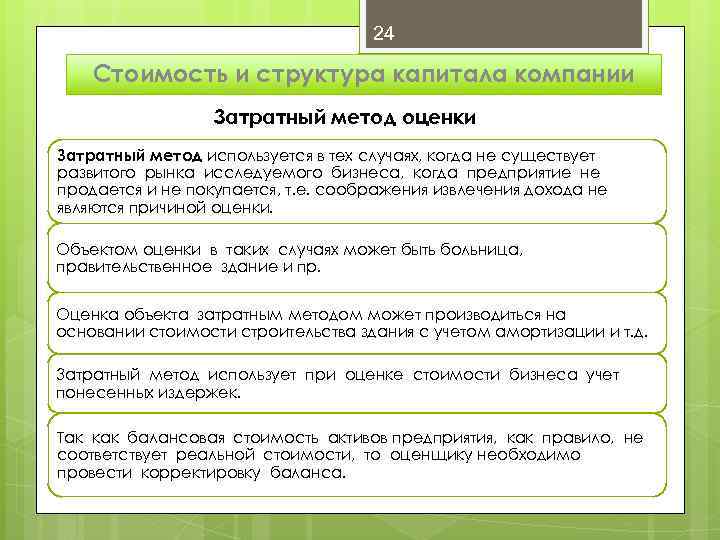 24

Стоимость и структура капитала компании

Затратный метод оценки

Затратный метод используется в тех случаях, когда не существует развитого рынка исследуемого бизнеса, когда предприятие не продается и не покупается, т.е. соображения извлечения дохода не являются причиной оценки.

Объектом оценки в таких случаях может быть больница, правительственное здание и пр.

Оценка объекта затратным методом может производиться на основании стоимости строительства здания с учетом амортизации и т.д.

Затратный метод использует при оценке стоимости бизнеса учет понесенных издержек.

Так как балансовая стоимость активов предприятия, как правило, не соответствует реальной стоимости, то оценщику необходимо провести корректировку баланса.